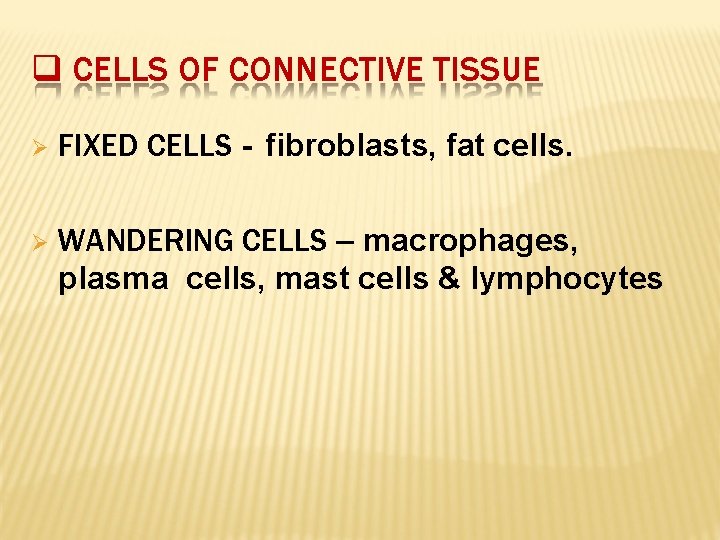 ❑ CELLS OF CONNECTIVE TISSUE

➢ FIXED CELLS - fibroblasts, fat cells.

➢ WANDERING CELLS – macrophages, plasma cells, mast cells & lymphocytes